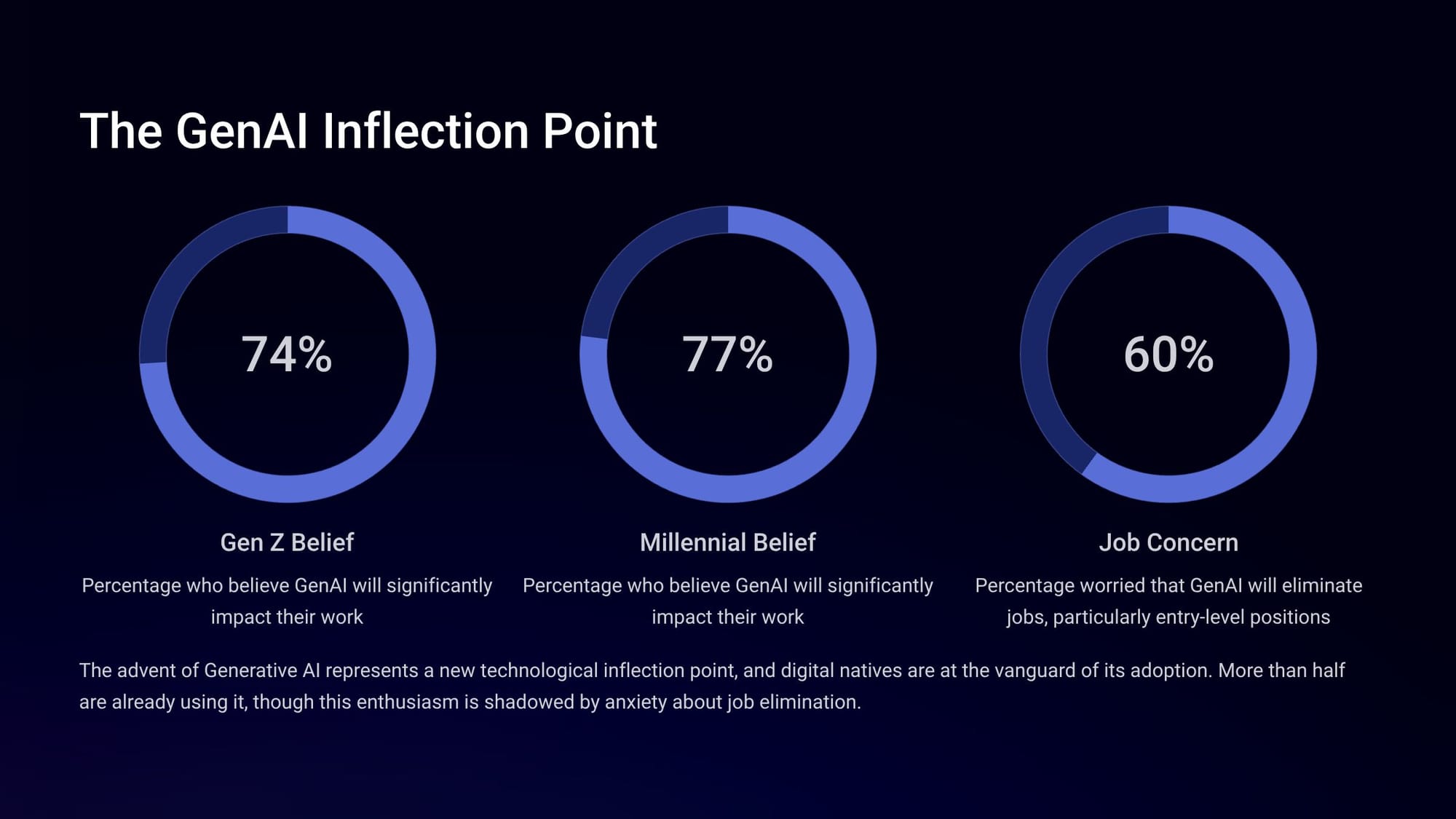 The GenAI Inflection Point

74%

Gen Z Belief

Percentage who believe GenAI will significantly impact their work

77%

Millennial Belief

Percentage who believe GenAI will significantly impact their work

60%

Job Concern

Percentage worried that GenAI will eliminate jobs, particularly entry-level positions

The advent of Generative AI represents a new technological inflection point, and digital natives are at the vanguard of its adoption. More than half are already using it, though this enthusiasm is shadowed by anxiety about job elimination.